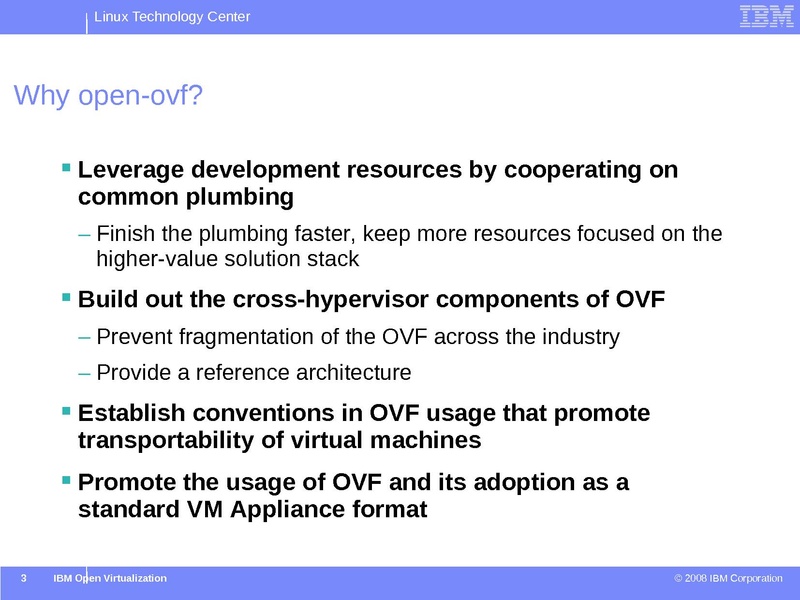 Linux Technology Center

IBM

Why open-ovf?

▪ Leverage development resources by cooperating on common plumbing

– Finish the plumbing faster, keep more resources focused on the higher-value solution stack

▪ Build out the cross-hypervisor components of OVF

– Prevent fragmentation of the OVF across the industry

– Provide a reference architecture

▪ Establish conventions in OVF usage that promote transportability of virtual machines

▪ Promote the usage of OVF and its adoption as a standard VM Appliance format

3 IBM Open Virtualization

© 2008 IBM Corporation